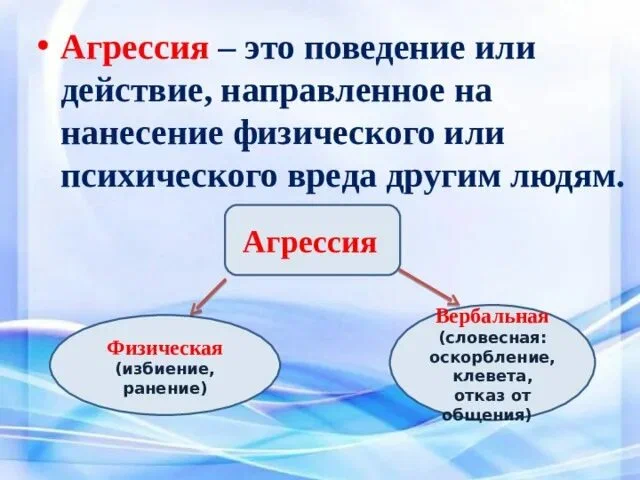 • Агрессия – это поведение или действие, направленное на нанесение физического или психического вреда другим людям.

Агрессия

Физическая
(избиение, ранение)

Вербальная
(словесная: оскорбление, клевета, отказ от общения)